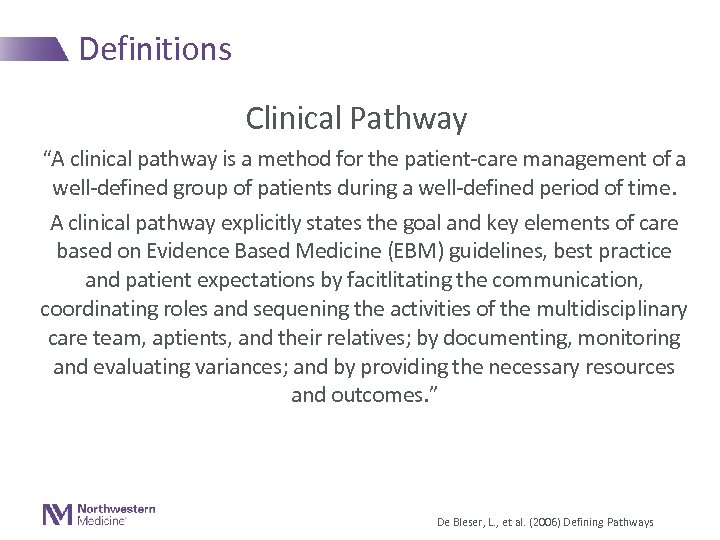 Definitions

Clinical Pathway

“A clinical pathway is a method for the patient-care management of a well-defined group of patients during a well-defined period of time. A clinical pathway explicitly states the goal and key elements of care based on Evidence Based Medicine (EBM) guidelines, best practice and patient expectations by facitlitating the communication, coordinating roles and sequening the activities of the multidisciplinary care team, aptients, and their relatives; by documenting, monitoring and evaluating variances; and by providing the necessary resources and outcomes.”

Northwestern Medicine

De Bleser, L., et al. (2006) Defining Pathways